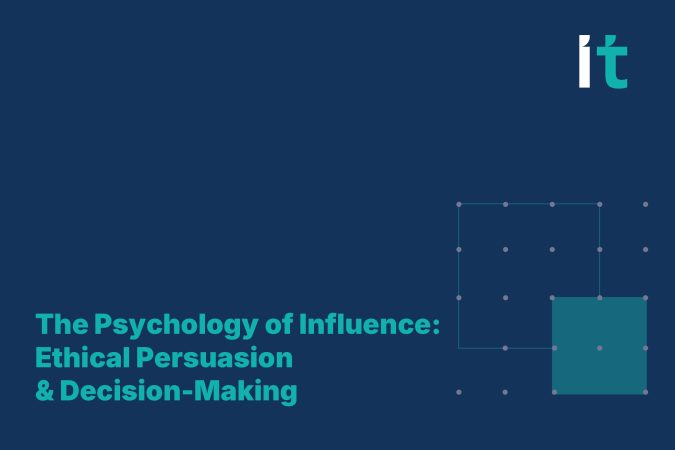 it

The Psychology of Influence: Ethical Persuasion & Decision-Making